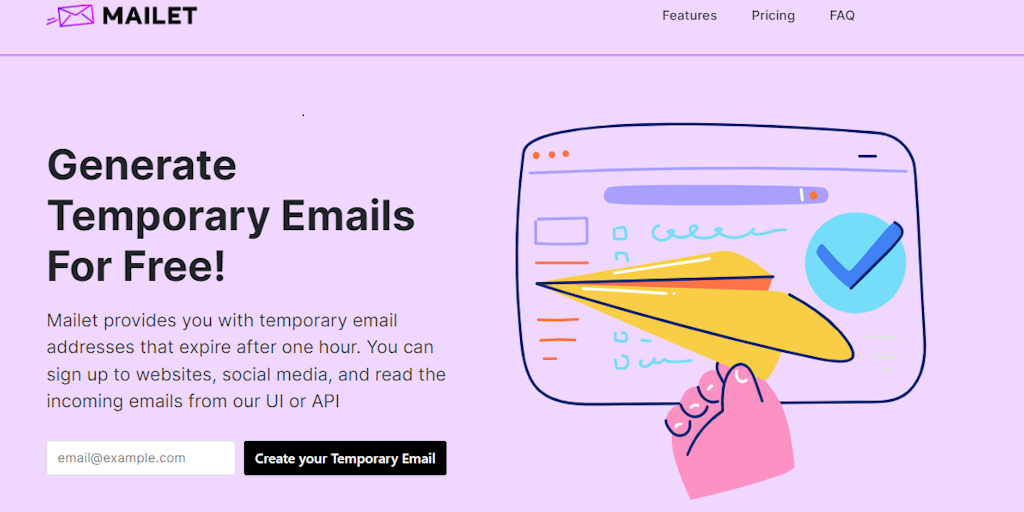 MAILET

Features Pricing FAQ

Generate Temporary Emails For Free!

Mailet provides you with temporary email addresses that expire after one hour. You can sign up to websites, social media, and read the incoming emails from our UI or API

email@example.com

Create your Temporary Email